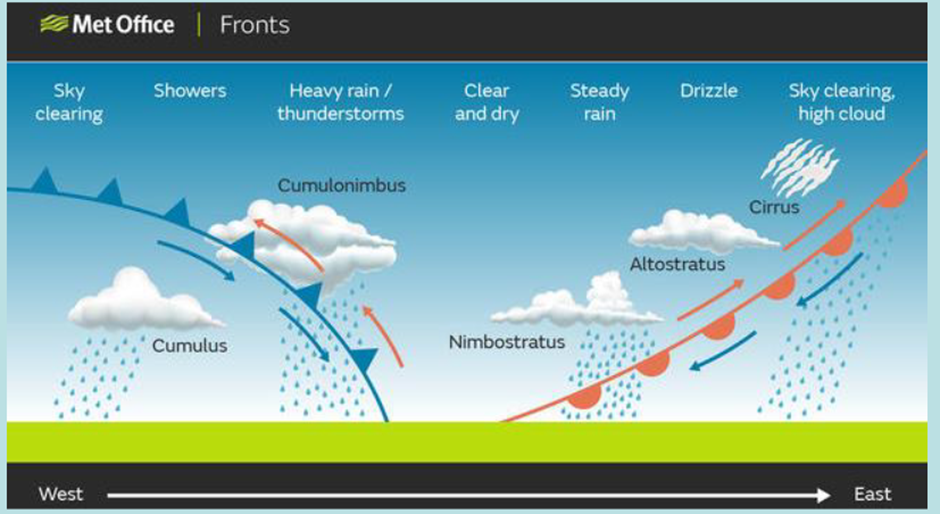 Met Office | Fronts

Sky clearing

Showers

Heavy rain / thunderstorms

Clear and dry

Steady rain

Drizzle

Sky clearing, high cloud

Cumulonimbus

Cirrus

Altostratus

Cumulus

Nimbostratus

West

East